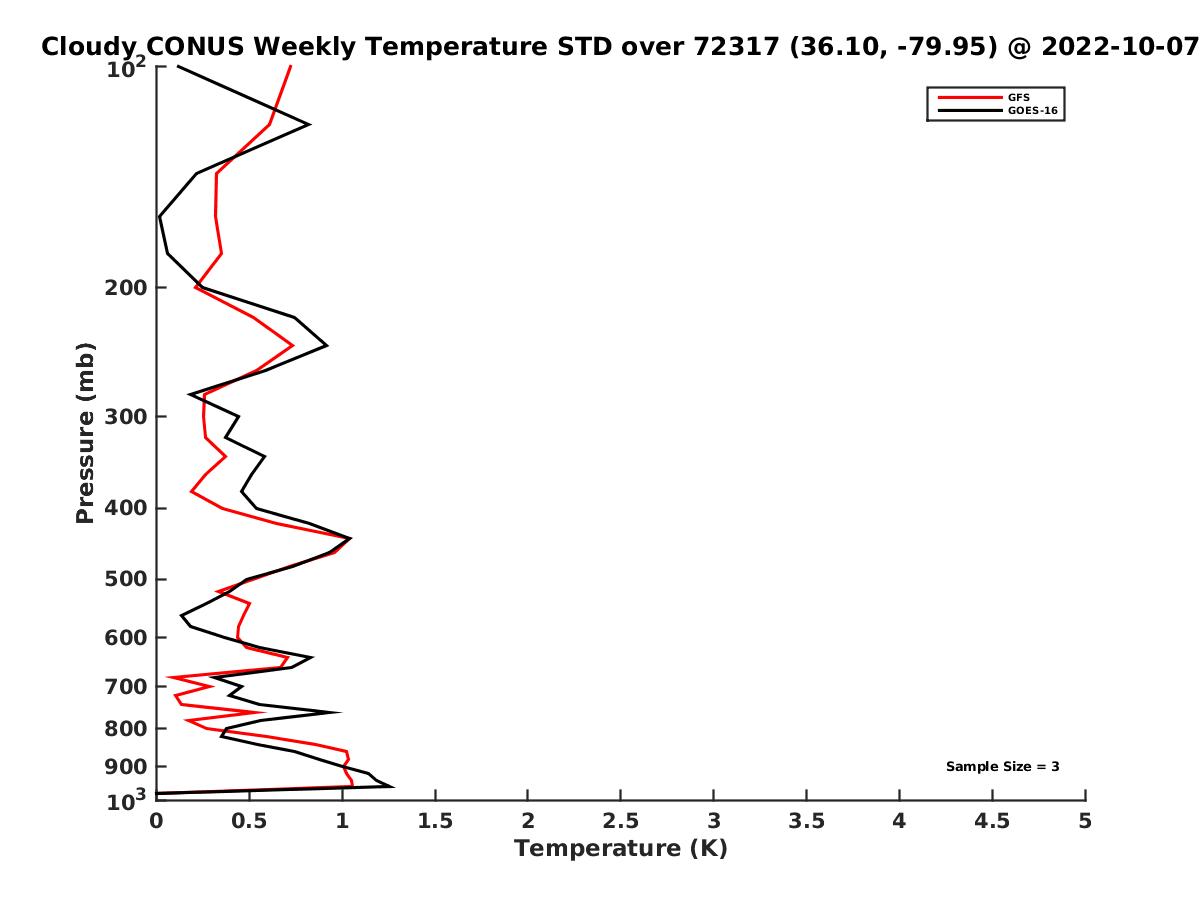 Cloudy CONUS Weekly Temperature STD over 72317 (36.10, -79.95) @ 2022-10-07

GFS
GOES-16

$10^2$
200
300
400
500
600
700
800
900
$10^3$

Pressure (mb)

Sample Size = 3

0 0.5 1 1.5 2 2.5 3 3.5 4 4.5 5

Temperature (K)